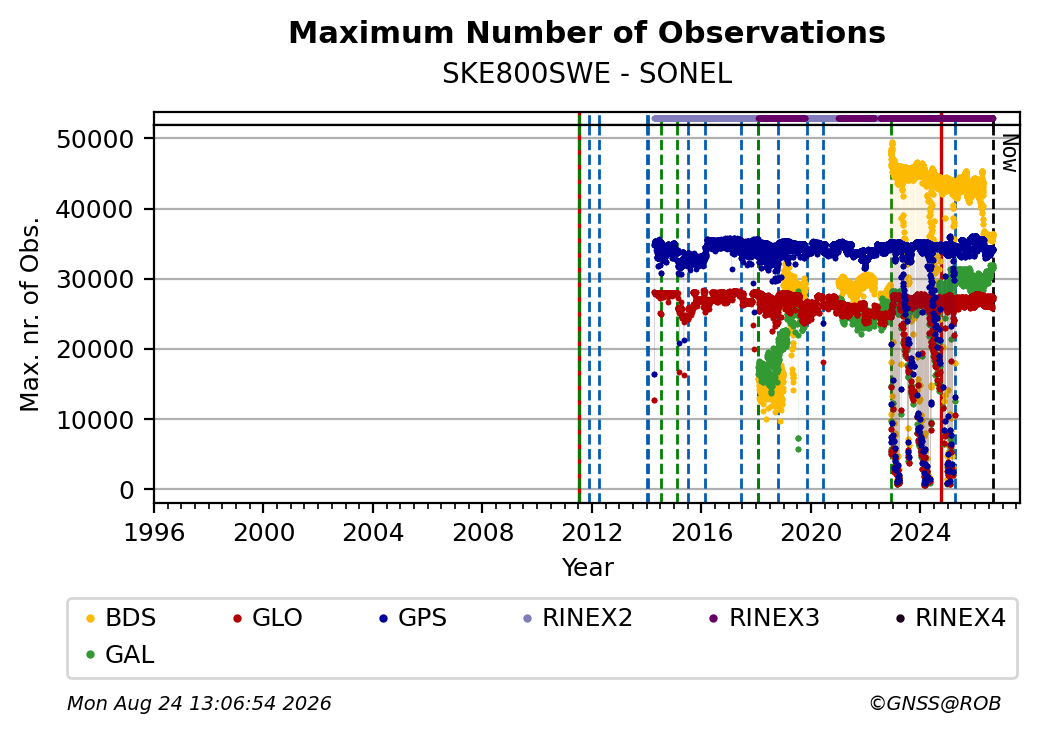 Maximum Number of Observations
SKE800SWE - SONEL

Now

Max. nr. of Obs.

50000
40000
30000
20000
10000
0

1996 2000 2004 2008 2012 2016 2020 2024

Year

BDS GLO GPS RINEX2 RINEX3 RINEX4
GAL

Mon Aug 24 13:06:54 2026

©GNSS@ROB